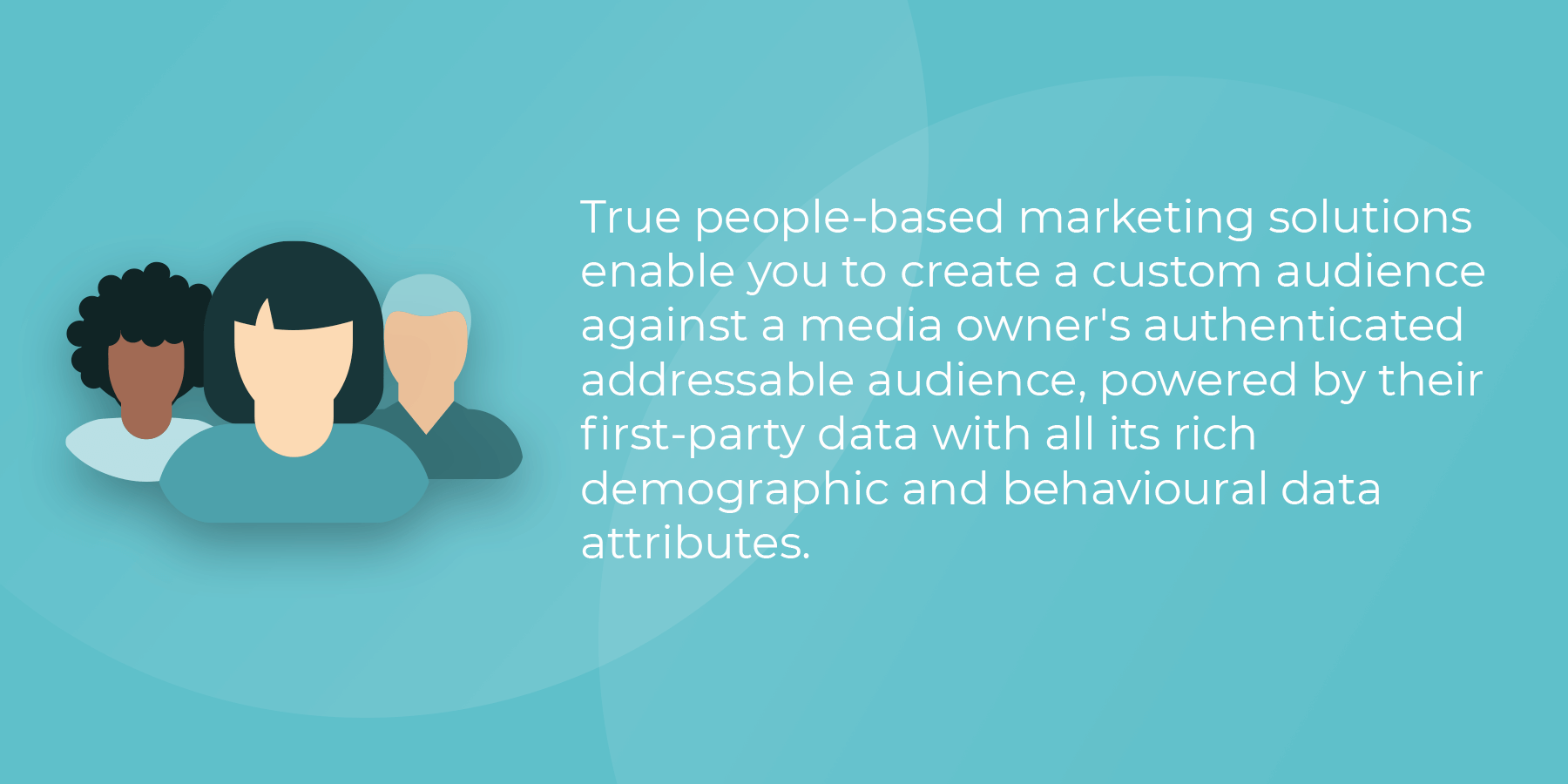 True people-based marketing solutions enable you to create a custom audience against a media owner's authenticated addressable audience, powered by their first-party data with all its rich demographic and behavioural data attributes.